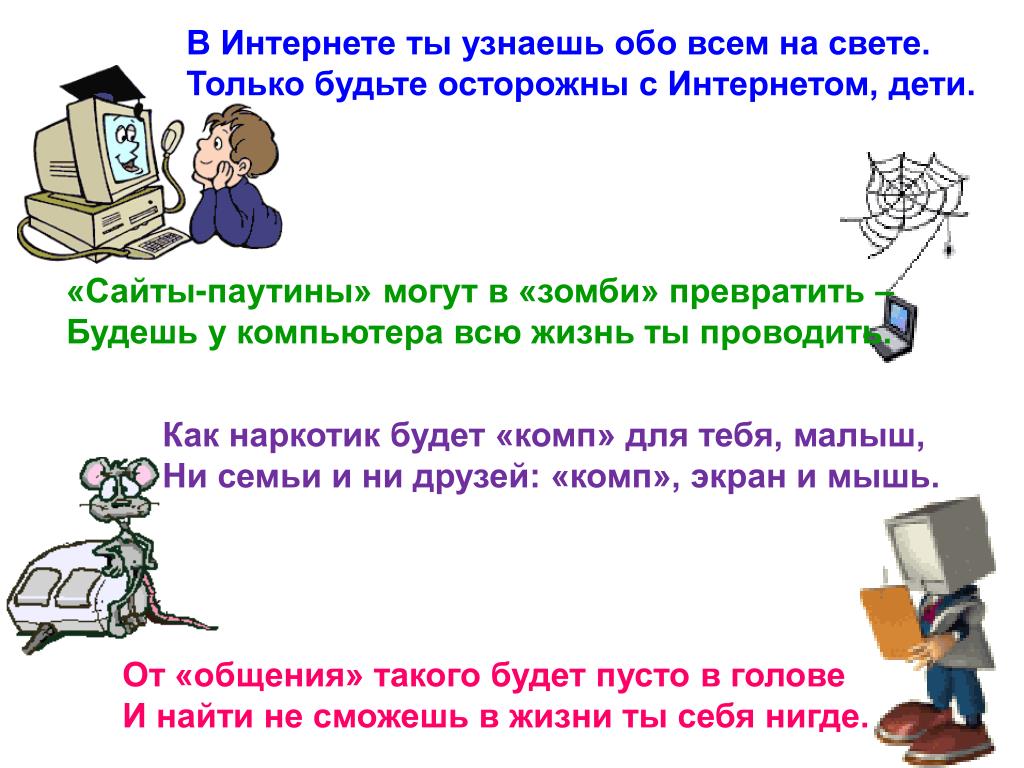 В Интернете ты узнаешь обо всем на свете.
Только будьте осторожны с Интернетом, дети.

«Сайты-паутины» могут в «зомби» превратить –
Будешь у компьютера всю жизнь ты проводить.

Как наркотик будет «комп» для тебя, малыш,
Ни семьи и ни друзей: «комп», экран и мышь.

От «общения» такого будет пусто в голове
И найти не сможешь в жизни ты себя нигде.